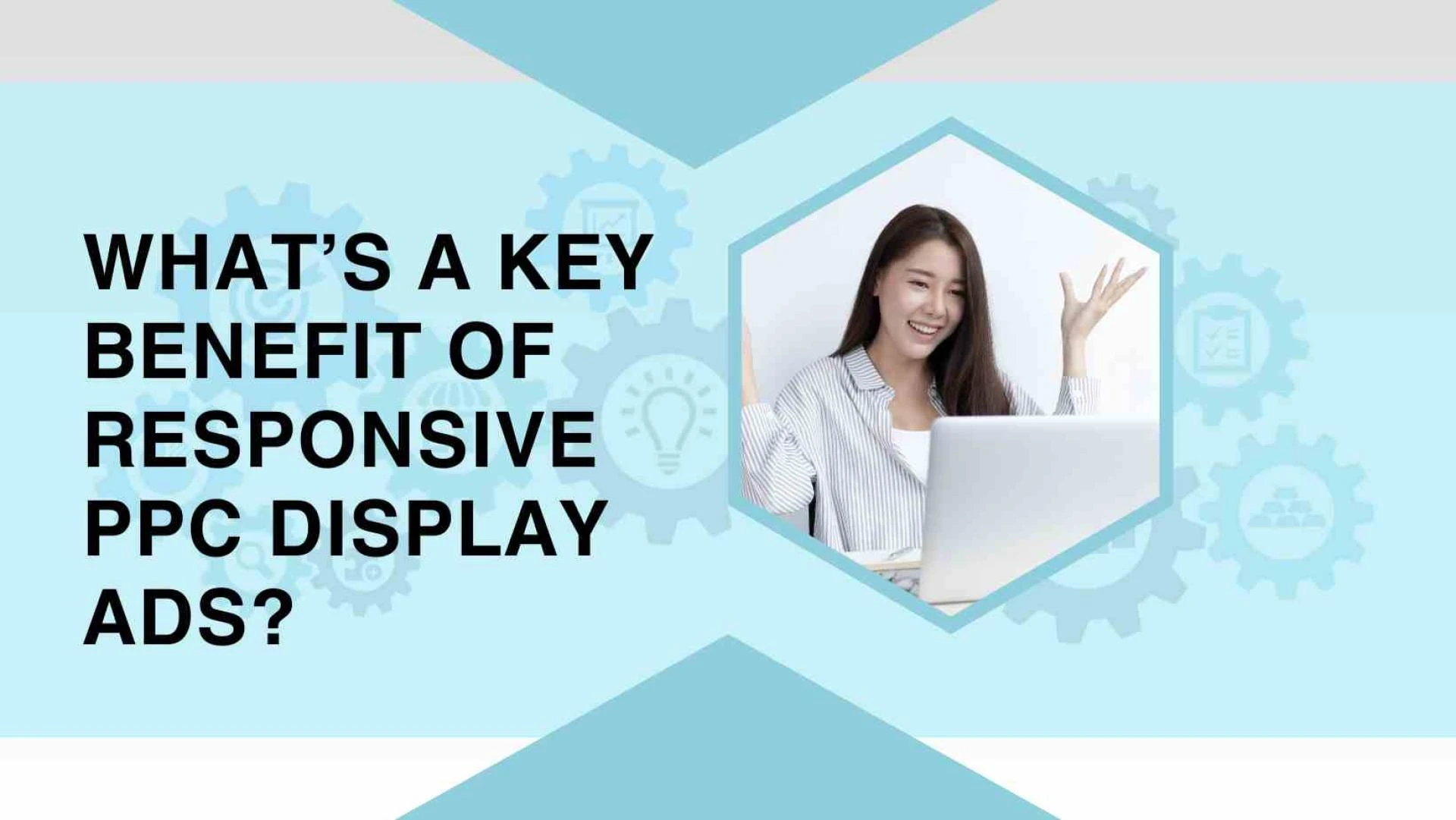 WHAT’S A KEY BENEFIT OF RESPONSIVE PPC DISPLAY ADS?